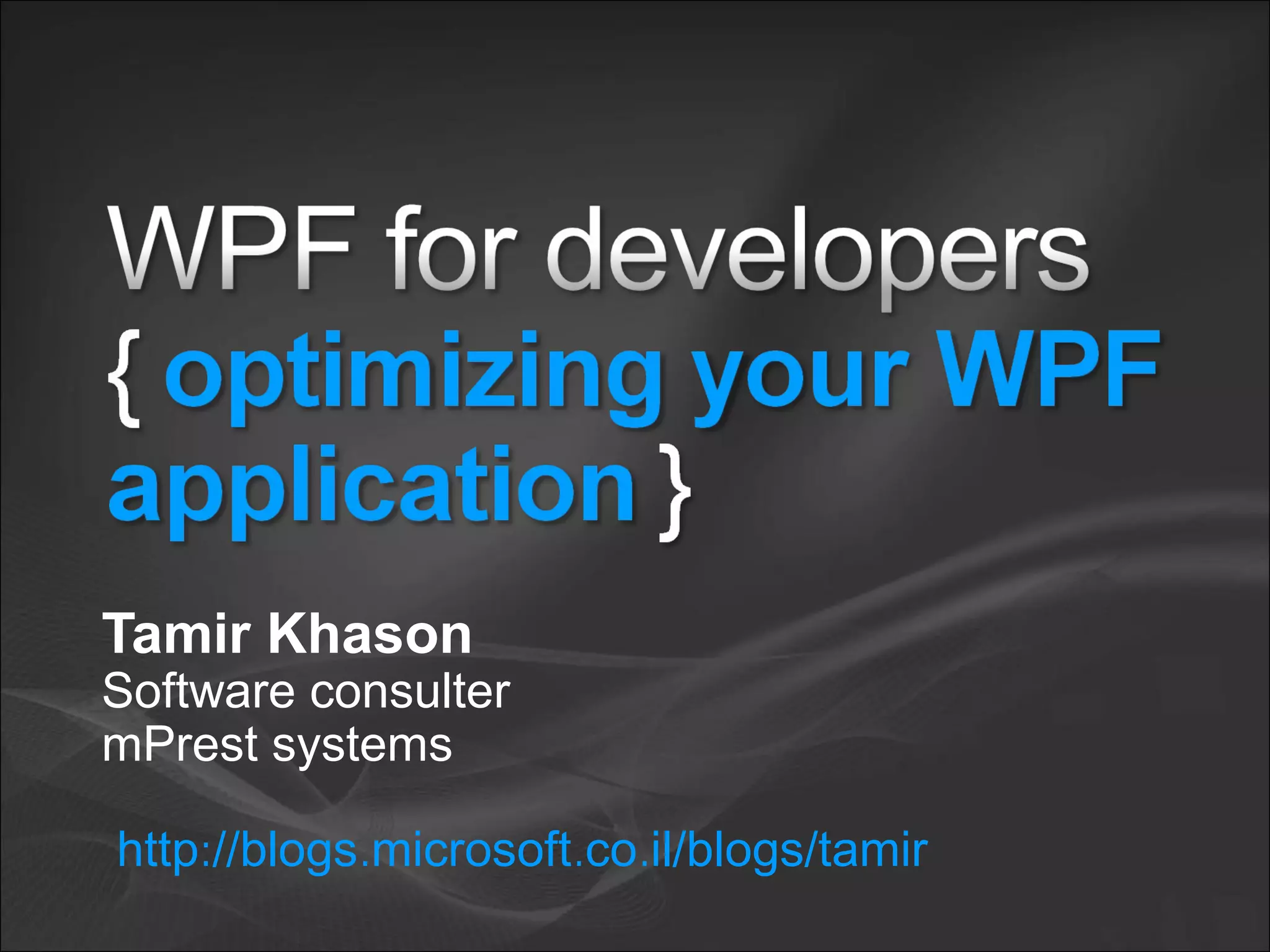 WPF for developers
{ optimizing your WPF application }

Tamir Khason
Software consulter
mPrest systems

http://blogs.microsoft.co.il/blogs/tamir